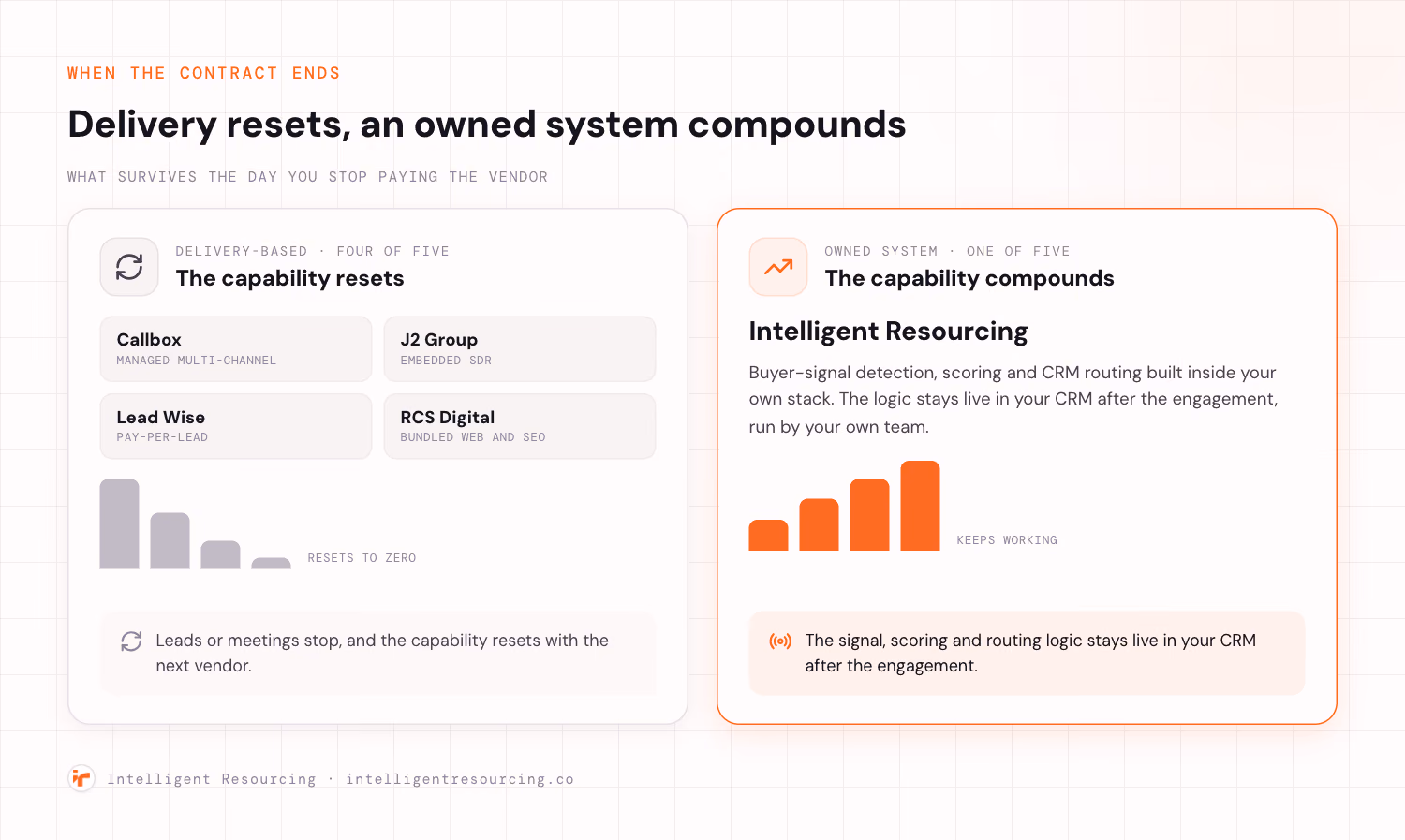 WHEN THE CONTRACT ENDS

Delivery resets, an owned system compounds

WHAT SURVIVES THE DAY YOU STOP PAYING THE VENDOR

DELIVERY-BASED · FOUR OF FIVE

The capability resets

Callbox
MANAGED MULTI-CHANNEL

J2 Group
EMBEDDED SDR

Lead Wise
PAY-PER-LEAD

RCS Digital
BUNDLED WEB AND SEO

RESETS TO ZERO

Leads or meetings stop, and the capability resets with the next vendor.

OWNED SYSTEM · ONE OF FIVE

The capability compounds

Intelligent Resourcing

Buyer-signal detection, scoring and CRM routing built inside your own stack. The logic stays live in your CRM after the engagement, run by your own team.

KEEPS WORKING

The signal, scoring and routing logic stays live in your CRM after the engagement.

Intelligent Resourcing · intelligentresourcing.co